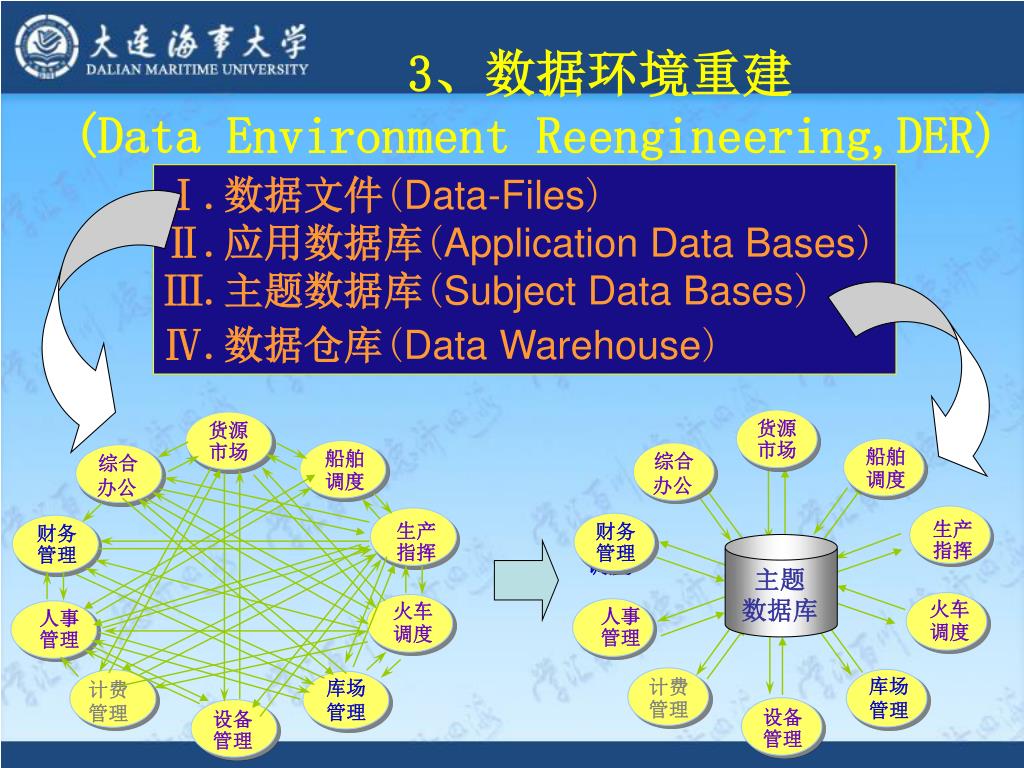 大连海事大学
DALIAN MARITIME UNIVERSITY

3、数据环境重建
(Data Environment Reengineering,DER)

Ⅰ.数据文件(Data-Files)
Ⅱ.应用数据库(Application Data Bases)
Ⅲ.主题数据库(Subject Data Bases)
Ⅳ.数据仓库(Data Warehouse)

货源市场
综合办公
船舶调度
财务管理
生产指挥
人事管理
火车调度
计费管理
库场管理
设备管理

货源市场
综合办公
船舶调度
财务管理
生产指挥
主题数据库
人事管理
火车调度
计费管理
库场管理
设备管理